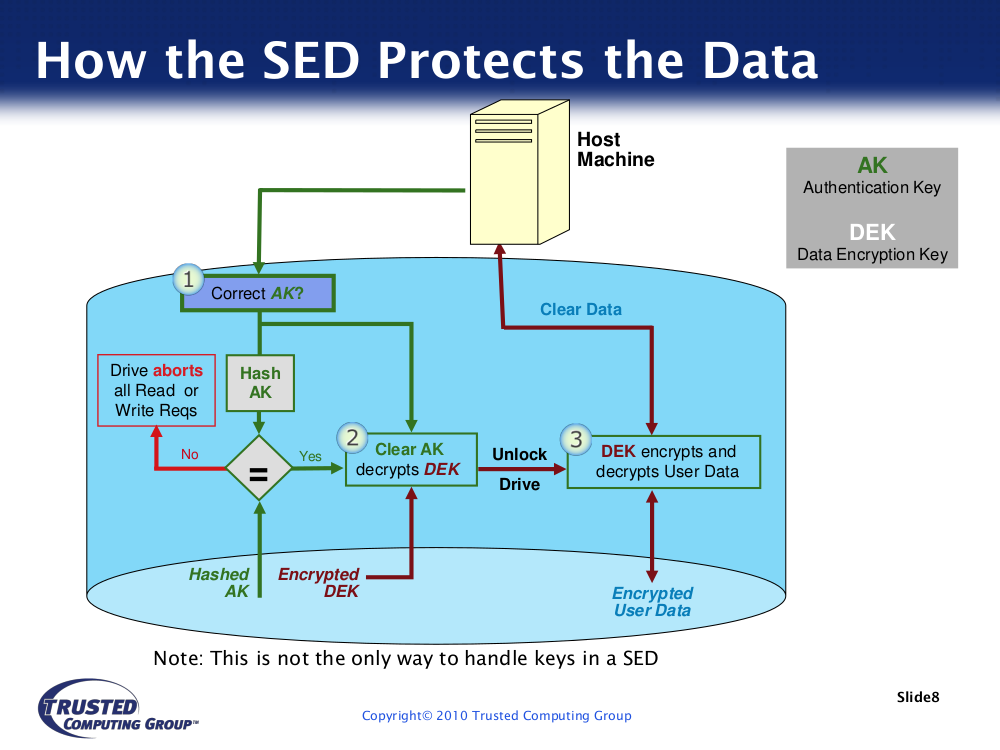 How the SED Protects the Data

Host Machine

AK
Authentication Key

DEK
Data Encryption Key

1 Correct AK?

Clear Data

Drive aborts all Read or Write Reqs

Hash AK

No

=

Yes

2 Clear AK decrypts DEK

Unlock

Drive

3 DEK encrypts and decrypts User Data

Hashed AK

Encrypted DEK

Encrypted User Data

Note: This is not the only way to handle keys in a SED

TRUSTED COMPUTING GROUP™

Copyright© 2010 Trusted Computing Group

Slide8